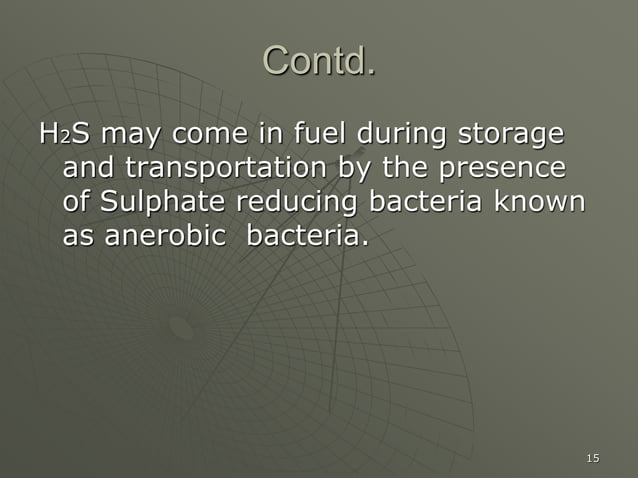 Contd.

$H_2S$ may come in fuel during storage and transportation by the presence of Sulphate reducing bacteria known as anerobic  bacteria.

15